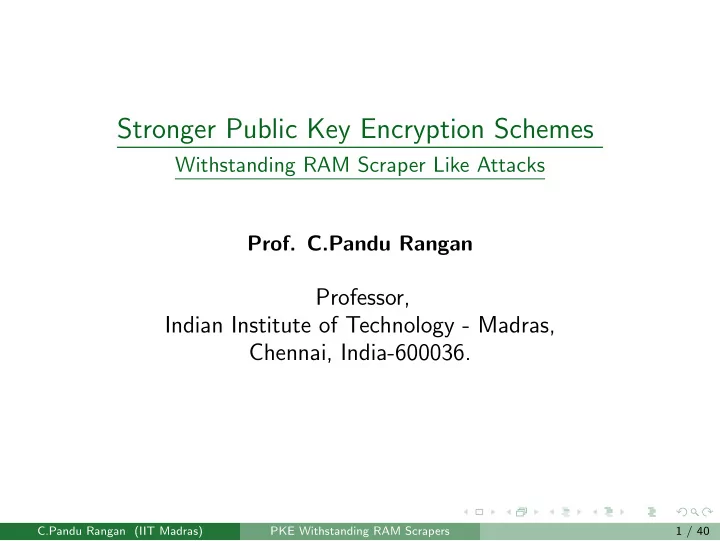 Stronger Public Key Encryption Schemes
Withstanding RAM Scraper Like Attacks

Prof. C.Pandu Rangan

Professor,
Indian Institute of Technology - Madras,
Chennai, India-600036.

C.Pandu Rangan (IIT Madras) PKE Withstanding RAM Scrapers 1 / 40